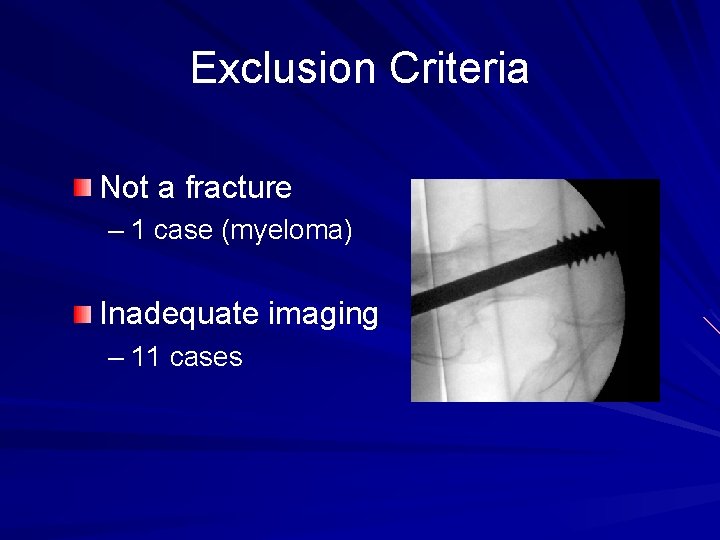 Exclusion Criteria

Not a fracture

– 1 case (myeloma)

Inadequate imaging

– 11 cases